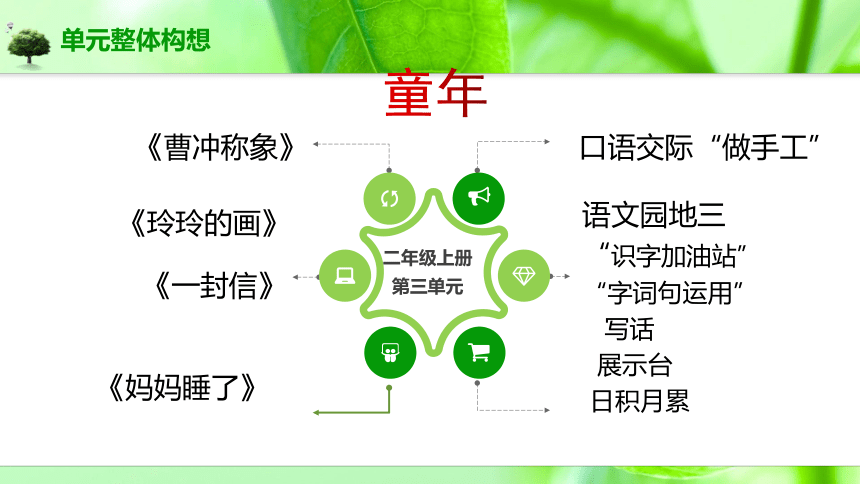 单元整体构想

童年

《曹冲称象》

《玲玲的画》

《一封信》

《妈妈睡了》

二年级上册
第三单元

口语交际“做手工”

语文园地三
“识字加油站”
“字词句运用”
写话
展示台
日积月累